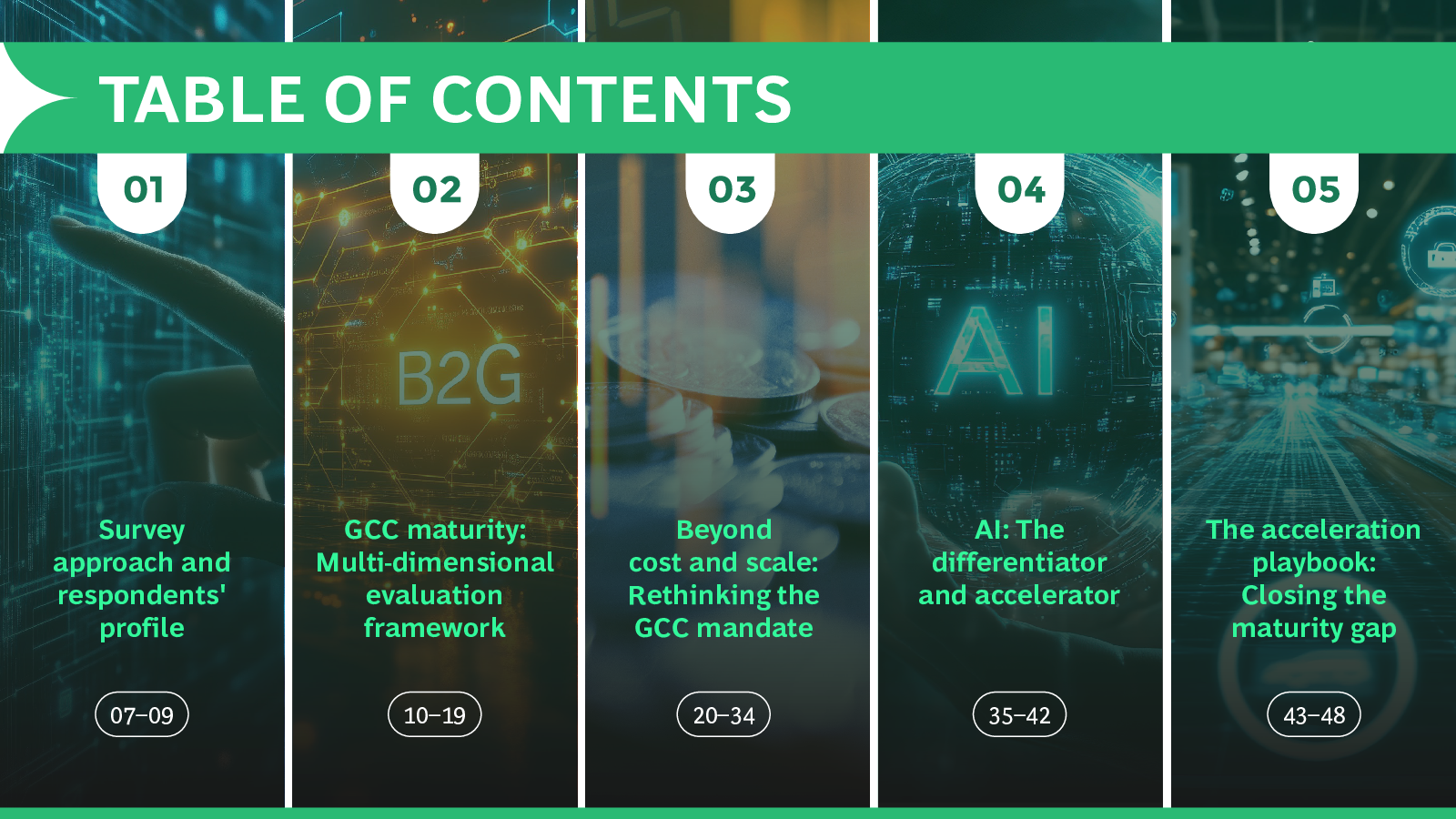 TABLE OF CONTENTS

01

Survey approach and respondents' profile

07–09

02

B2G

GCC maturity: Multi-dimensional evaluation framework

10–19

03

Beyond cost and scale: Rethinking the GCC mandate

20–34

04

AI

AI: The differentiator and accelerator

35–42

05

The acceleration playbook: Closing the maturity gap

43–48